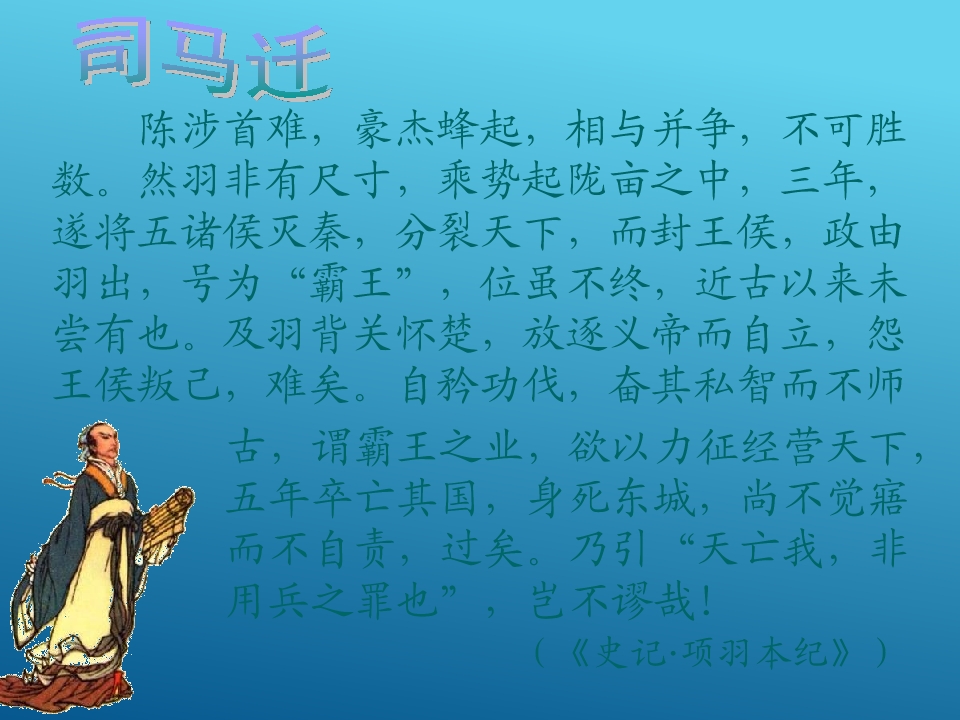 司马迁

陈涉首难，豪杰蜂起，相与并争，不可胜数。然羽非有尺寸，乘势起陇亩之中，三年，遂将五诸侯灭秦，分裂天下，而封王侯，政由羽出，号为“霸王”，位虽不终，近古以来未尝有也。及羽背关怀楚，放逐义帝而自立，怨王侯叛己，难矣。自矜功伐，奋其私智而不师古，谓霸王之业，欲以力征经营天下，五年卒亡其国，身死东城，尚不觉寤而不自责，过矣。乃引“天亡我，非用兵之罪也”，岂不谬哉！

（《史记·项羽本纪》）